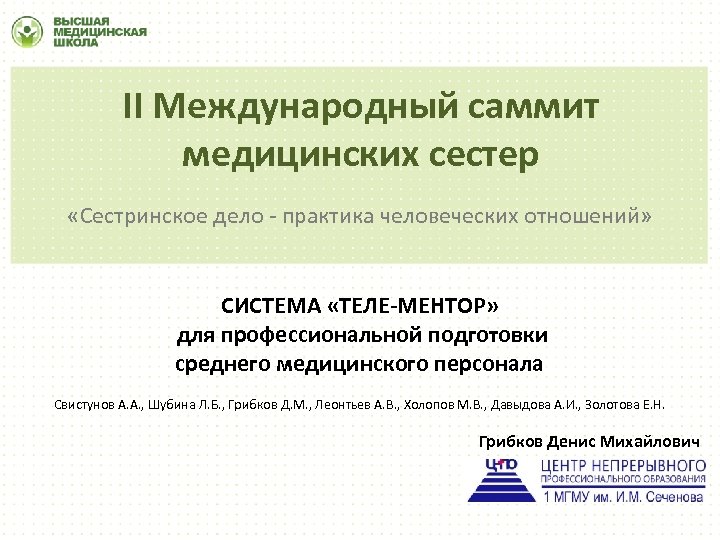 ВЫСШАЯ
МЕДИЦИНСКАЯ
ШКОЛА

II Международный саммит медицинских сестер

«Сестринское дело - практика человеческих отношений»

СИСТЕМА «ТЕЛЕ-МЕНТОР»
для профессиональной подготовки
среднего медицинского персонала

Свистунов А.А., Шубина Л.Б., Грибков Д.М., Леонтьев А.В., Холопов М.В., Давыдова А.И., Золотова Е.Н.

Грибков Денис Михайлович

ЦНПО
ЦЕНТР НЕПРЕРЫВНОГО
ПРОФЕССИОНАЛЬНОГО ОБРАЗОВАНИЯ
1 МГМУ им. И.М. Сеченова